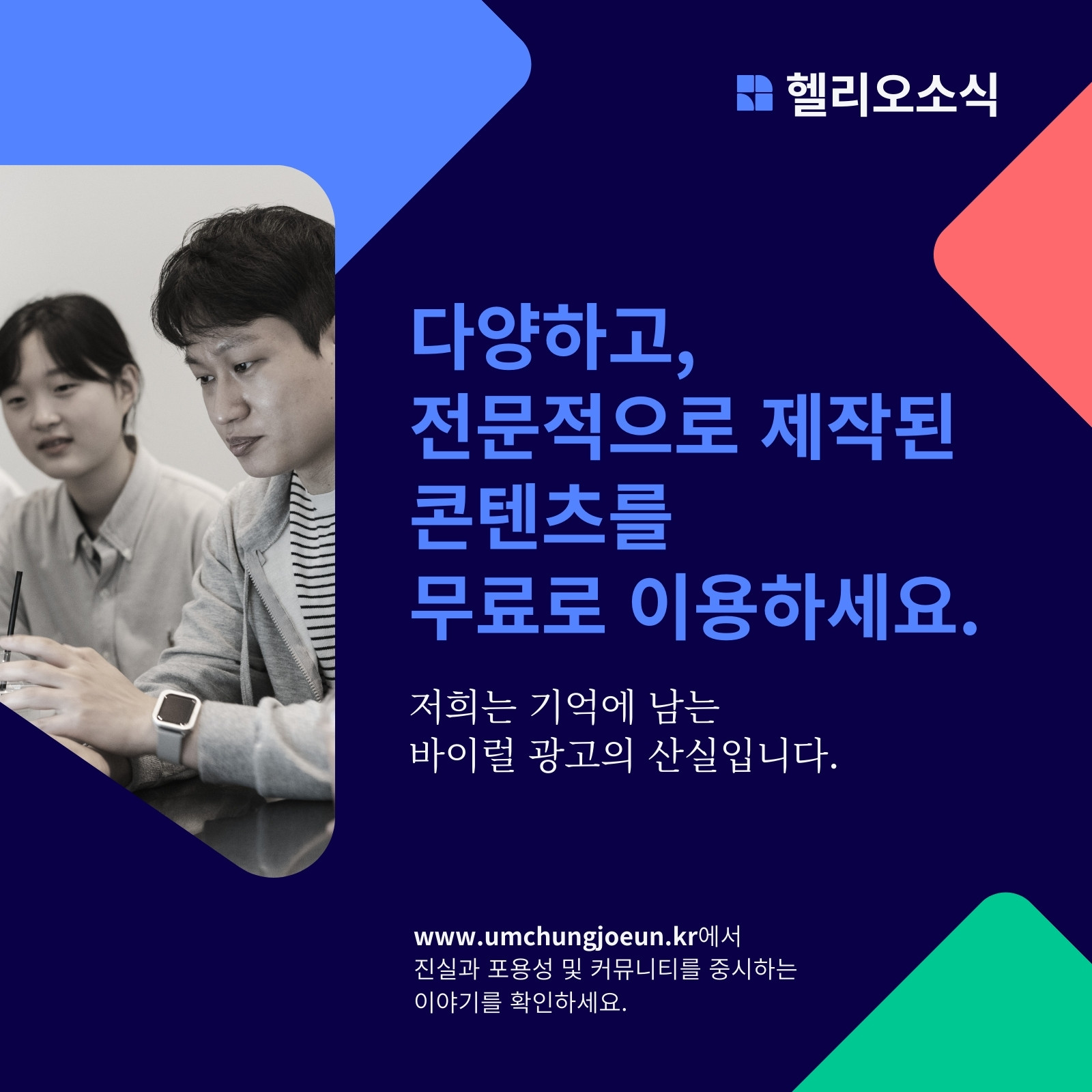 헬리오소식

다양하고,
전문적으로 제작된
콘텐츠를
무료로 이용하세요.

저희는 기억에 남는
바이럴 광고의 산실입니다.

www.umchungjoeun.kr에서
진실과 포용성 및 커뮤니티를 중시하는
이야기를 확인하세요.